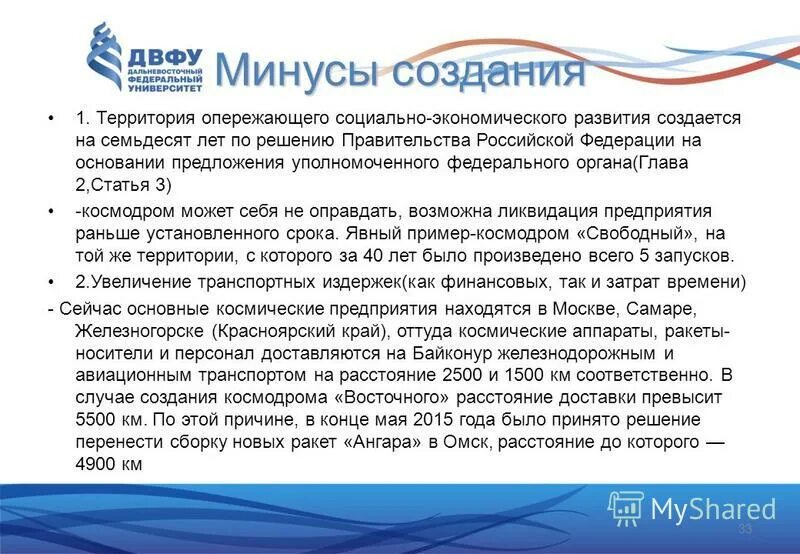 ДВФУ ДАЛЬНЕВОСТОЧНЫЙ ФЕДЕРАЛЬНЫЙ УНИВЕРСИТЕТ

Минусы создания

• 1. Территория опережающего социально-экономического развития создается на семьдесят лет по решению Правительства Российской Федерации на основании предложения уполномоченного федерального органа(Глава 2,Статья 3)

• -космодром может себя не оправдать, возможна ликвидация предприятия раньше установленного срока. Явный пример-космодром «Свободный», на той же территории, с которого за 40 лет было произведено всего 5 запусков.

• 2.Увеличение транспортных издержек(как финансовых, так и затрат времени)

- Сейчас основные космические предприятия находятся в Москве, Самаре, Железногорске (Красноярский край), оттуда космические аппараты, ракеты-носители и персонал доставляются на Байконур железнодорожным и авиационным транспортом на расстояние 2500 и 1500 км соответственно. В случае создания космодрома «Восточного» расстояние доставки превысит 5500 км. По этой причине, в конце мая 2015 года было принято решение перенести сборку новых ракет «Ангара» в Омск, расстояние до которого — 4900 км

MyShared

33